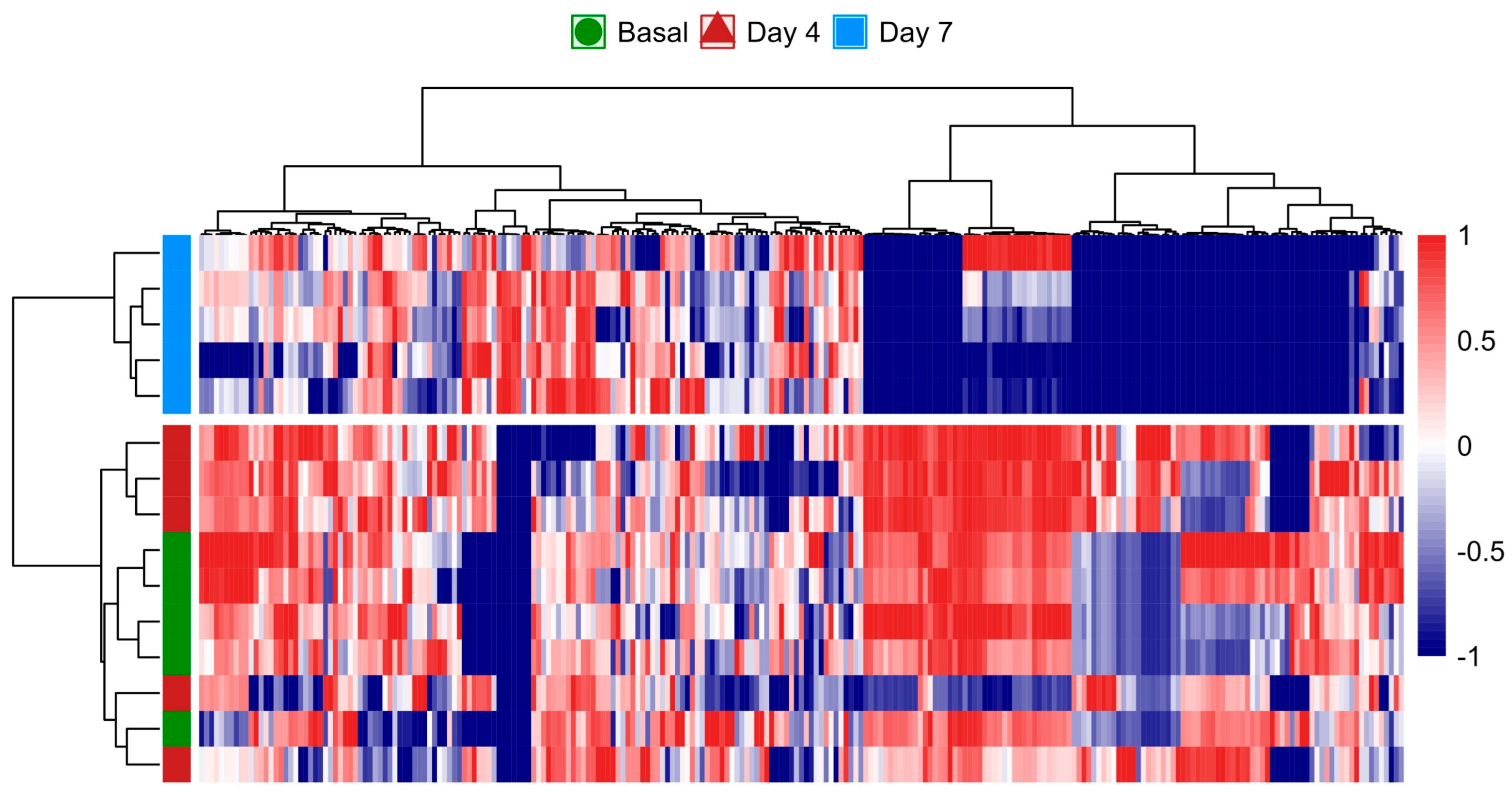 Basal Day 4 Day 7

1
0.5
0
-0.5
-1